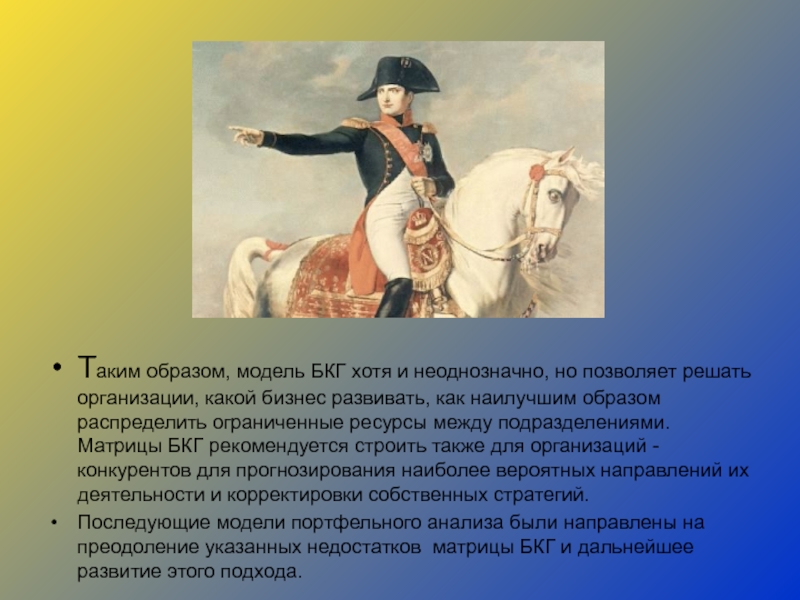 • Таким образом, модель БКГ хотя и неоднозначно, но позволяет решать организации, какой бизнес развивать, как наилучшим образом распределить ограниченные ресурсы между подразделениями. Матрицы БКГ рекомендуется строить также для организаций - конкурентов для прогнозирования наиболее вероятных направлений их деятельности и корректировки собственных стратегий.

• Последующие модели портфельного анализа были направлены на преодоление указанных недостатков матрицы БКГ и дальнейшее развитие этого подхода.